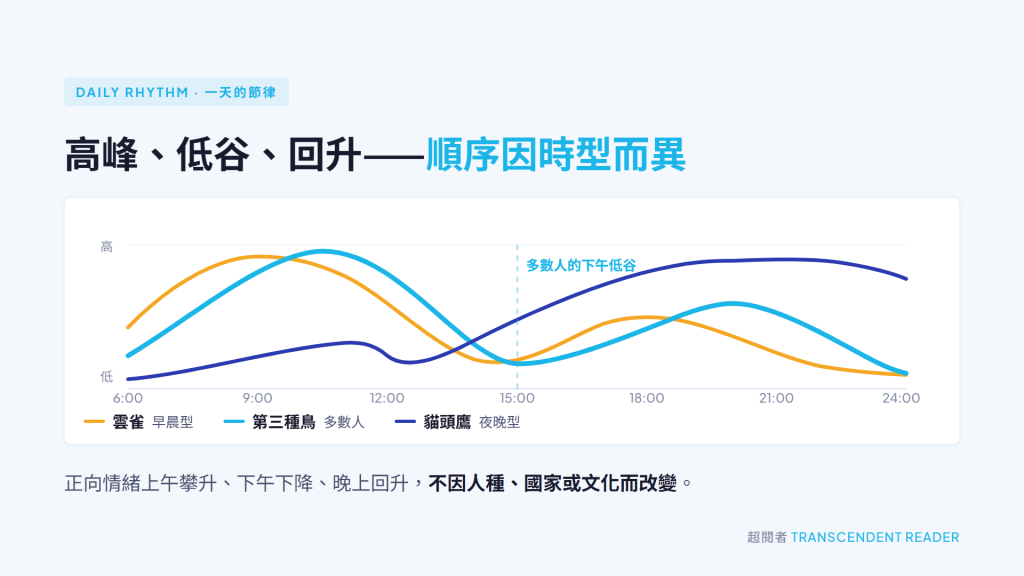 DAILY RHYTHM · 一天的節律

高峰、低谷、回升——順序因時型而異

高

低

多數人的下午低谷

6:00 9:00 12:00 15:00 18:00 21:00 24:00

雲雀 早晨型 第三種鳥 多數人 貓頭鷹 夜晚型

正向情緒上午攀升、下午下降、晚上回升，不因人種、國家或文化而改變。

超閱者 TRANSCENDENT READER